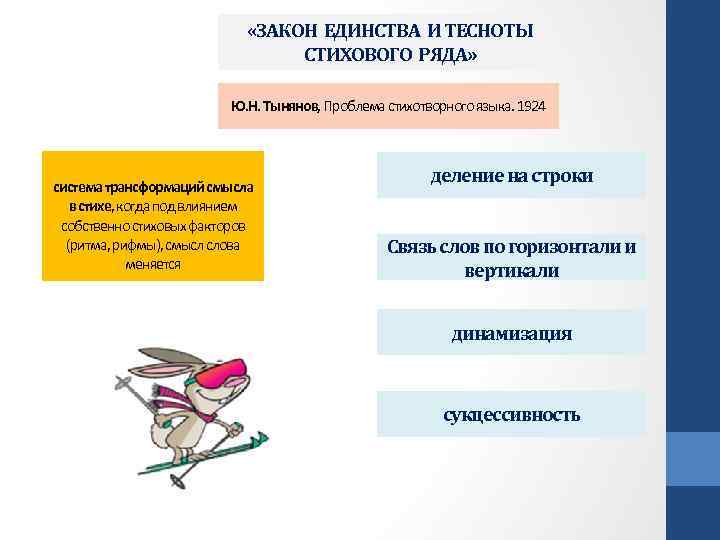 «ЗАКОН ЕДИНСТВА И ТЕСНОТЫ СТИХОВОГО РЯДА»

Ю.Н. Тынянов, Проблема стихотворного языка. 1924

система трансформаций смысла в стихе, когда под влиянием собственно стиховых факторов (ритма, рифмы), смысл слова меняется

деление на строки

Связь слов по горизонтали и вертикали

динамизация

сукцессивность